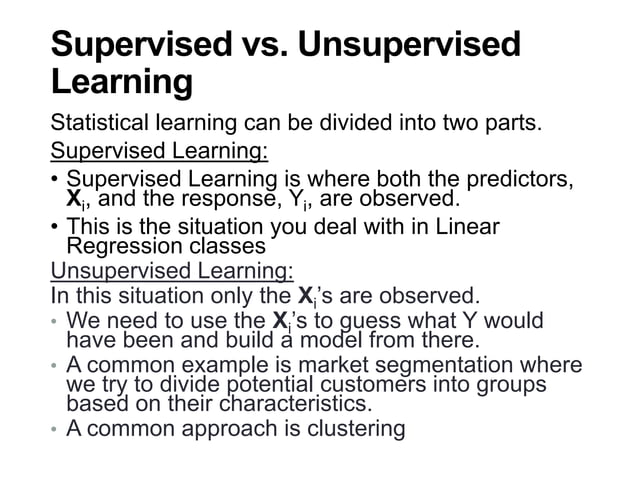 Supervised vs. Unsupervised Learning

Statistical learning can be divided into two parts.

Supervised Learning:

• Supervised Learning is where both the predictors, $\mathbf{X}_i$, and the response, $Y_i$, are observed.
• This is the situation you deal with in Linear Regression classes

Unsupervised Learning:

In this situation only the $\mathbf{X}_i$'s are observed.

• We need to use the $\mathbf{X}_i$'s to guess what Y would have been and build a model from there.
• A common example is market segmentation where we try to divide potential customers into groups based on their characteristics.
• A common approach is clustering